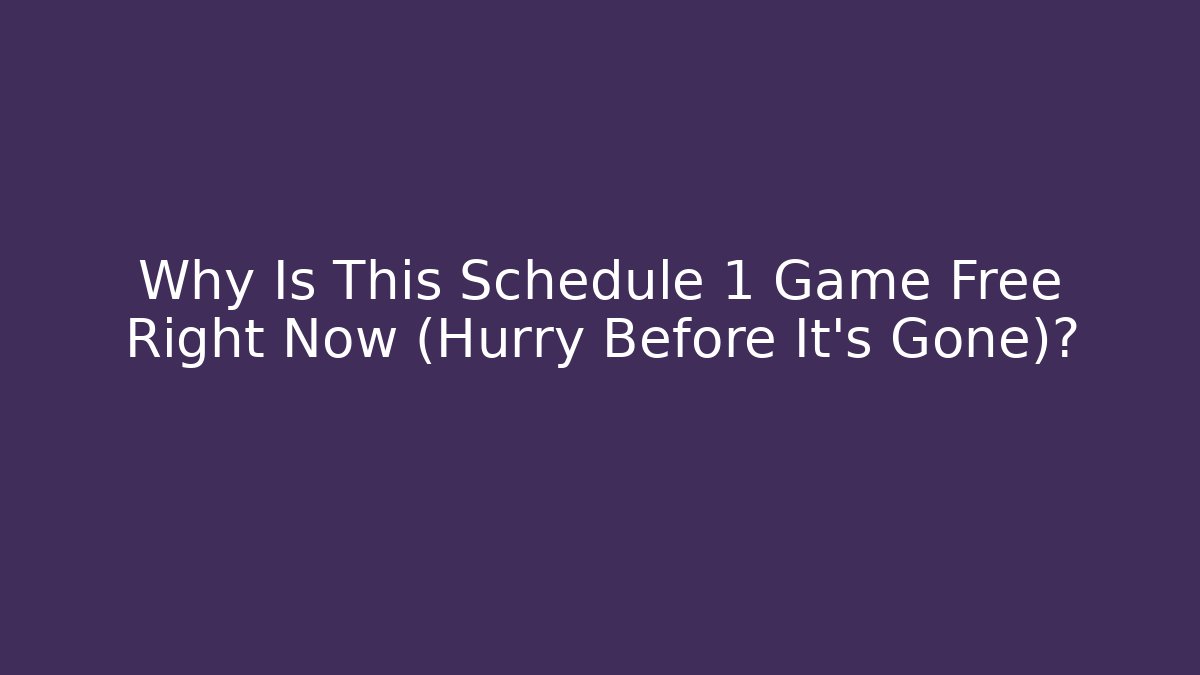 Why Is This Schedule 1 Game Free Right Now (Hurry Before It's Gone)?